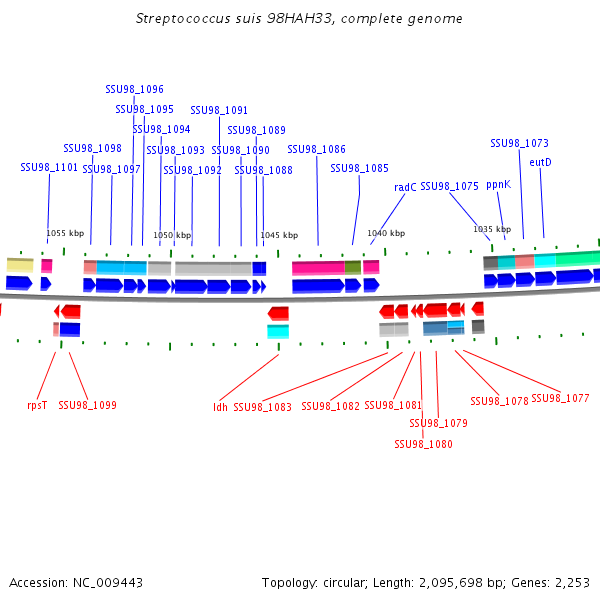 Streptococcus suis 98HAH33, complete genome

SSU98_1096
SSU98_1095
SSU98_1091
SSU98_1094
SSU98_1089
SSU98_1098
SSU98_1093
SSU98_1090
SSU98_1086
SSU98_1073
SSU98_1101
SSU98_1097
SSU98_1092
SSU98_1088
SSU98_1085
eutD
radC
SSU98_1075
ppnK

1055 kbp
1050 kbp
1045 kbp
1040 kbp
1035 kbp

rpsT
SSU98_1099
ldh
SSU98_1083
SSU98_1082
SSU98_1081
SSU98_1078
SSU98_1077
SSU98_1079
SSU98_1080

Accession: NC_009443
Topology: circular; Length: 2,095,698 bp; Genes: 2,253